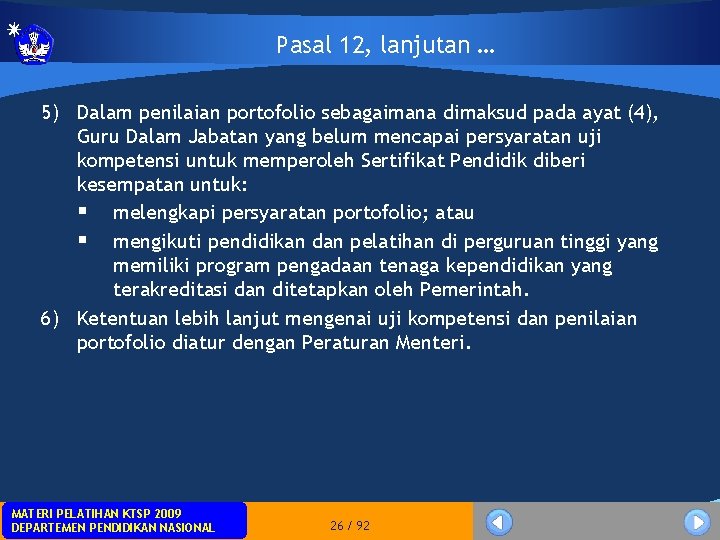 Pasal 12, lanjutan ...

5) Dalam penilaian portofolio sebagaimana dimaksud pada ayat (4), Guru Dalam Jabatan yang belum mencapai persyaratan uji kompetensi untuk memperoleh Sertifikat Pendidik diberi kesempatan untuk:

▪ melengkapi persyaratan portofolio; atau
▪ mengikuti pendidikan dan pelatihan di perguruan tinggi yang memiliki program pengadaan tenaga kependidikan yang terakreditasi dan ditetapkan oleh Pemerintah.

6) Ketentuan lebih lanjut mengenai uji kompetensi dan penilaian portofolio diatur dengan Peraturan Menteri.

MATERI PELATIHAN KTSP 2009
DEPARTEMEN PENDIDIKAN NASIONAL

26 / 92